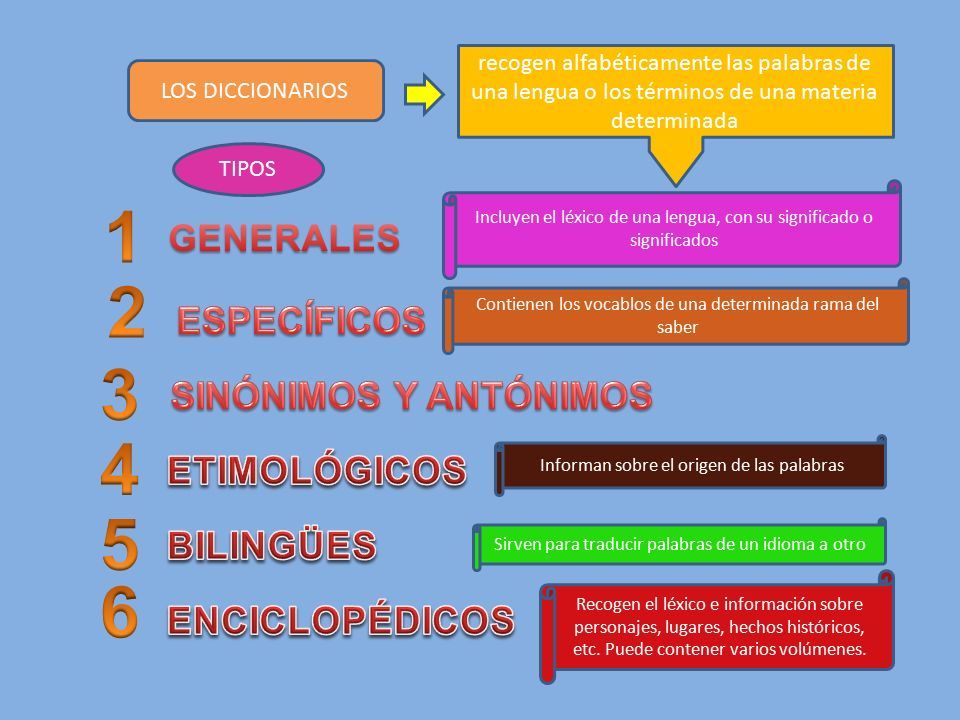 LOS DICCIONARIOS

recogen alfabéticamente las palabras de una lengua o los términos de una materia determinada

TIPOS

1 GENERALES

Incluyen el léxico de una lengua, con su significado o significados

2 ESPECÍFICOS

Contienen los vocablos de una determinada rama del saber

3 SINÓNIMOS Y ANTÓNIMOS

4 ETIMOLÓGICOS

Informan sobre el origen de las palabras

5 BILINGÜES

Sirven para traducir palabras de un idioma a otro

6 ENCICLOPÉDICOS

Recogen el léxico e información sobre personajes, lugares, hechos históricos, etc. Puede contener varios volúmenes.